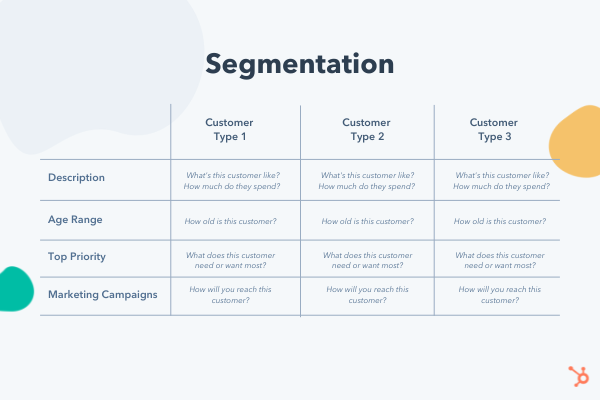 Segmentation

| | Customer Type 1 | Customer Type 2 | Customer Type 3 |
|---|---|---|---|
| Description | What's this customer like? How much do they spend? | What's this customer like? How much do they spend? | What's this customer like? How much do they spend? |
| Age Range | How old is this customer? | How old is this customer? | How old is this customer? |
| Top Priority | What does this customer need or want most? | What does this customer need or want most? | What does this customer need or want most? |
| Marketing Campaigns | How will you reach this customer? | How will you reach this customer? | How will you reach this customer? |